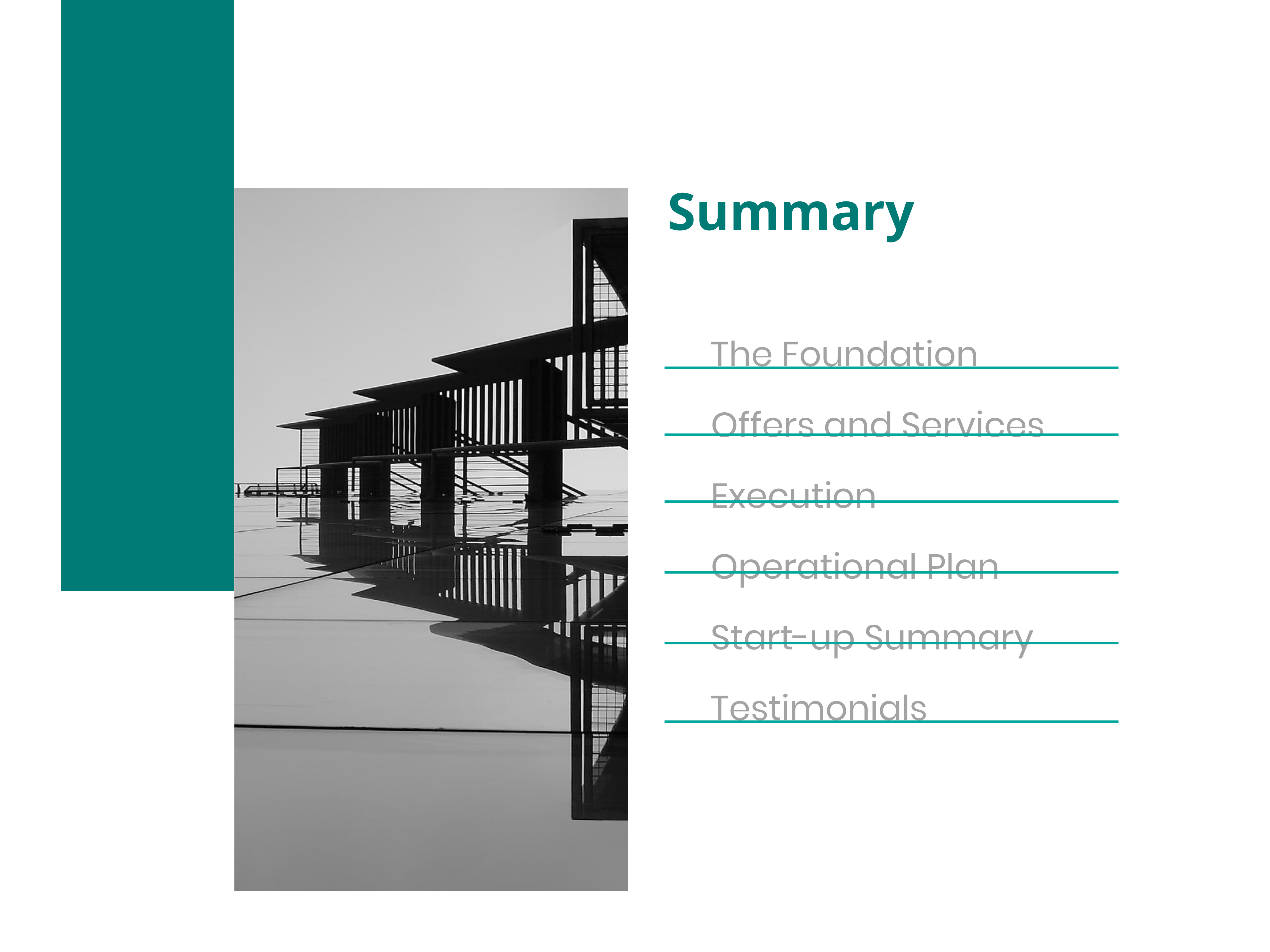 Summary

The Foundation

Offers and Services

Execution

Operational Plan

Start-up Summary

Testimonials